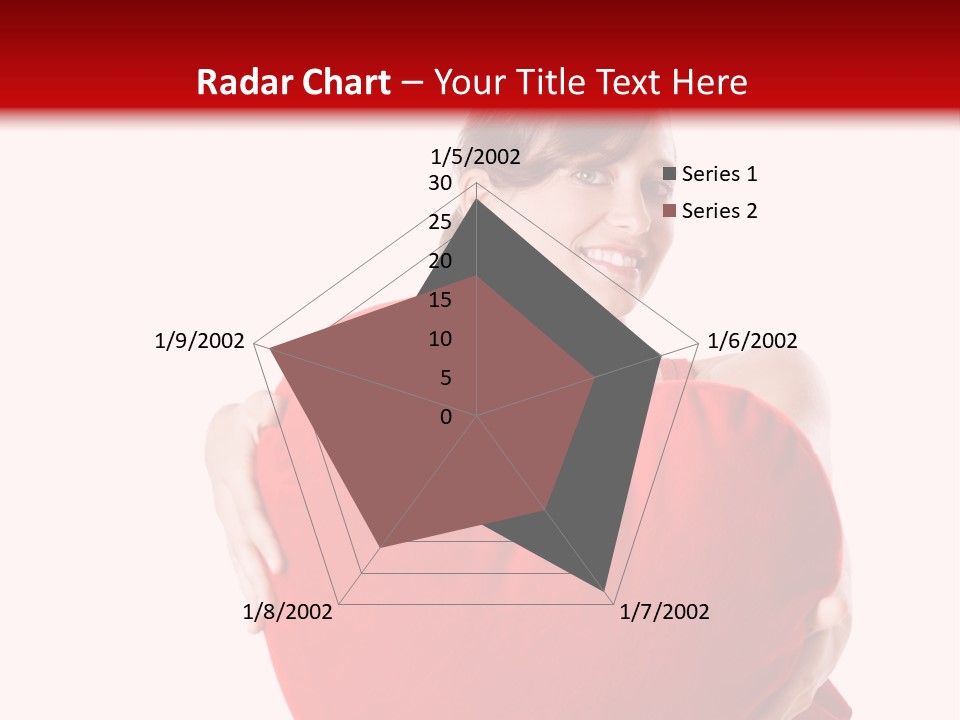 Radar Chart – Your Title Text Here

1/5/2002
30
25
20
15
10
5
0
1/6/2002
1/7/2002
1/8/2002
1/9/2002

Series 1
Series 2